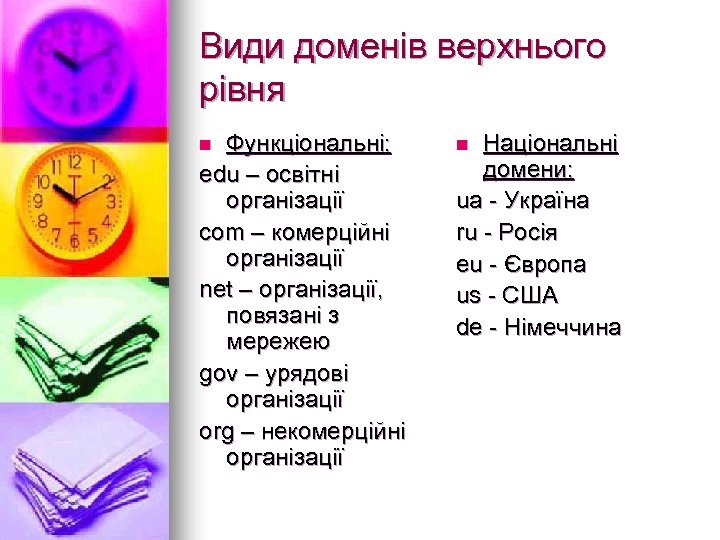 Види доменів верхнього рівня

Функціональні:

edu – освітні організації

com – комерційні організації

net – організації, повязані з мережею

gov – урядові організації

org – некомерційні організації

Національні домени:

ua - Україна

ru - Росія

eu - Європа

us - США

de - Німеччина